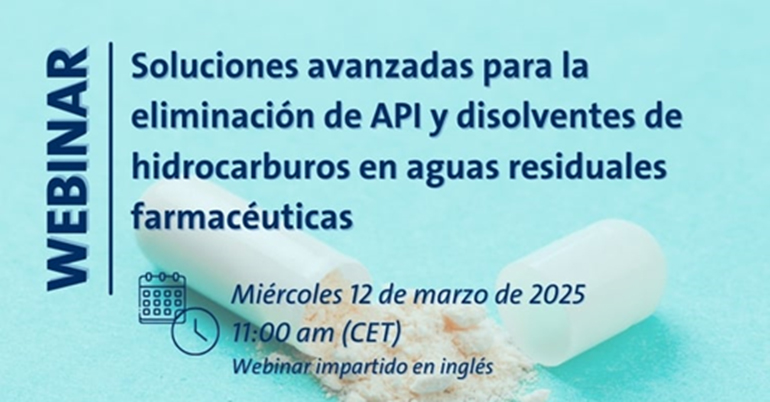 WEBINAR

Soluciones avanzadas para la eliminación de API y disolventes de hidrocarburos en aguas residuales farmacéuticas

Miércoles 12 de marzo de 2025
11:00 am (CET)
Webinar impartido en inglés